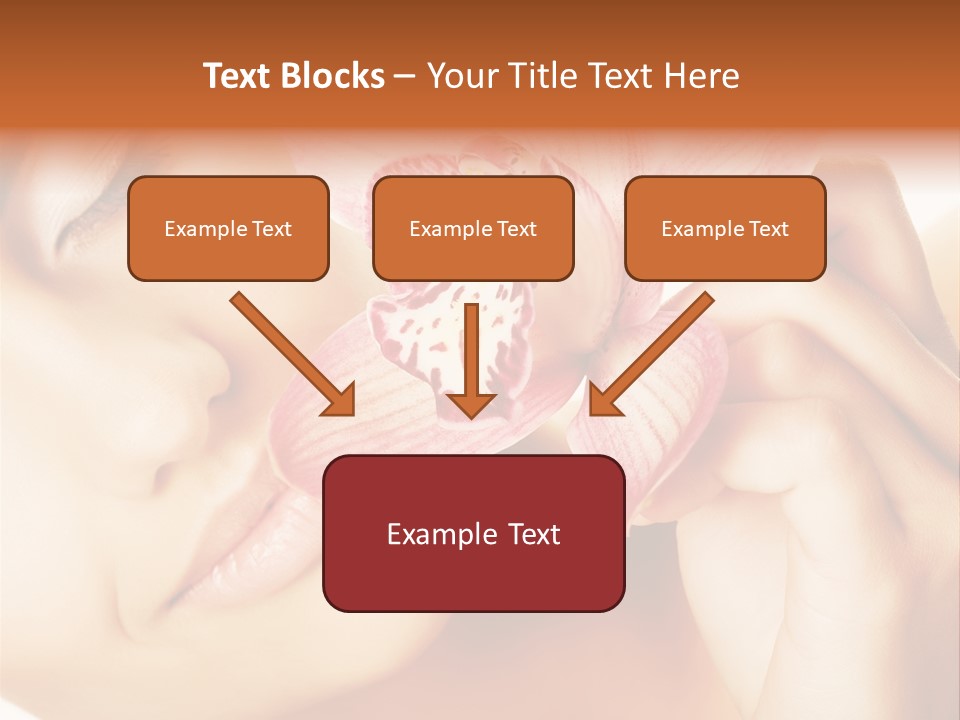 Text Blocks – Your Title Text Here

Example Text

Example Text

Example Text

Example Text